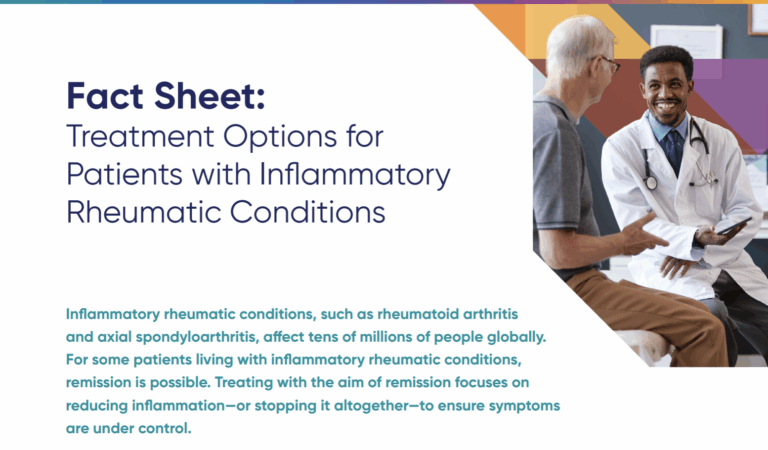 Fact Sheet:
Treatment Options for Patients with Inflammatory Rheumatic Conditions

Inflammatory rheumatic conditions, such as rheumatoid arthritis and axial spondyloarthritis, affect tens of millions of people globally. For some patients living with inflammatory rheumatic conditions, remission is possible. Treating with the aim of remission focuses on reducing inflammation—or stopping it altogether—to ensure symptoms are under control.